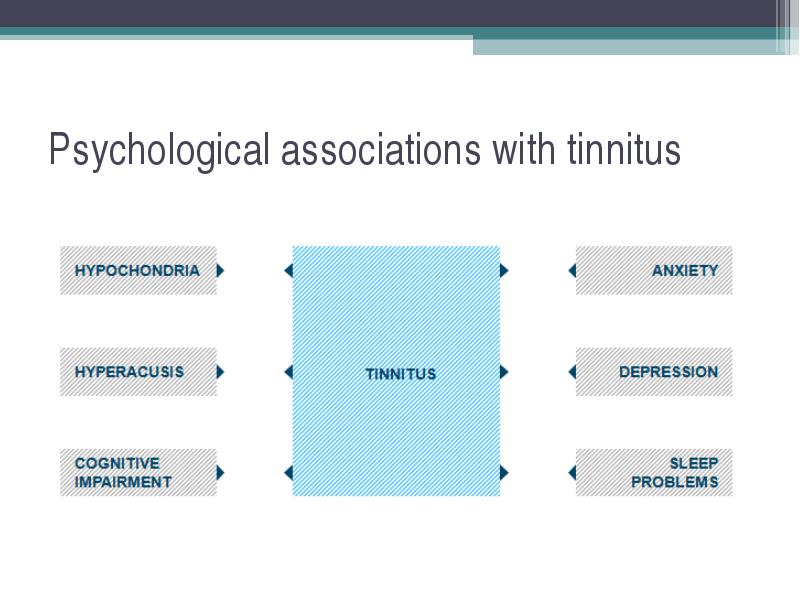 Psychological associations with tinnitus

HYPOCHONDRIA

HYPERACUSIS

COGNITIVE IMPAIRMENT

TINNITUS

ANXIETY

DEPRESSION

SLEEP PROBLEMS